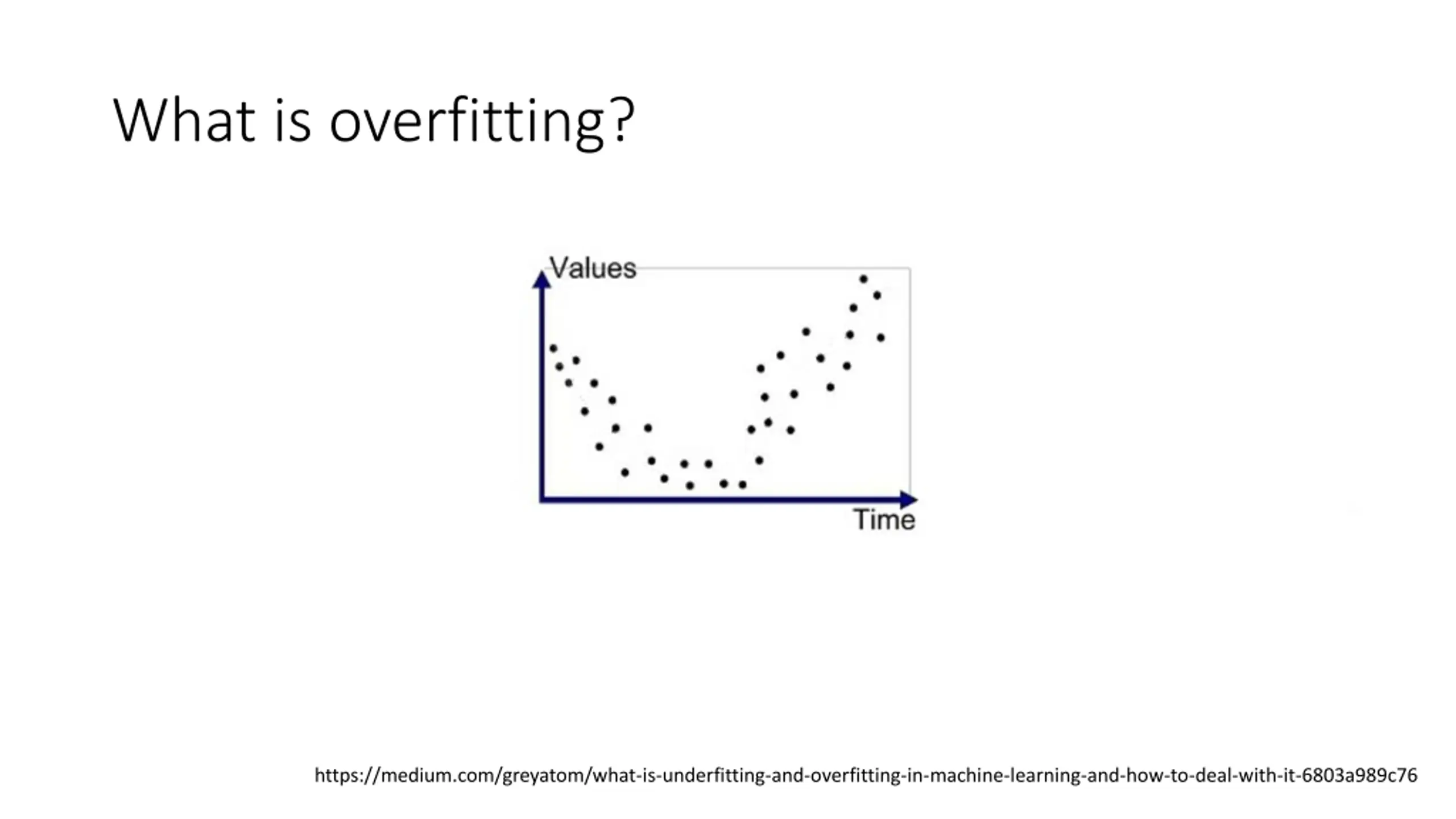 What is overfitting?

Values

Time

https://medium.com/greyatom/what-is-underfitting-and-overfitting-in-machine-learning-and-how-to-deal-with-it-6803a989c76